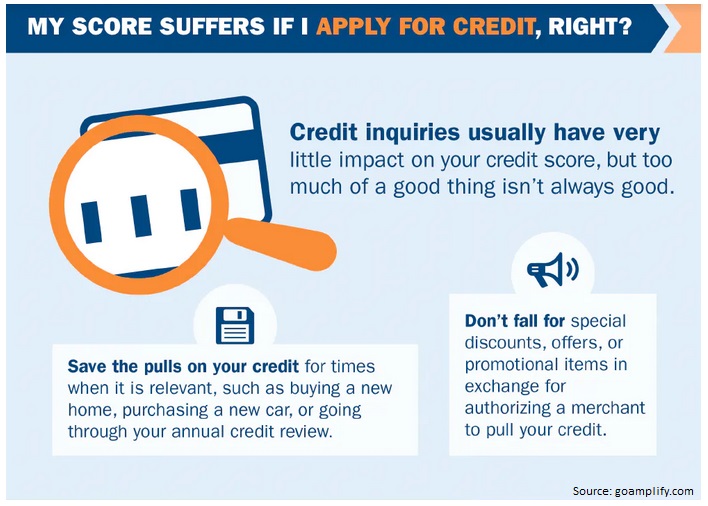 MY SCORE SUFFERS IF I APPLY FOR CREDIT, RIGHT?

Credit inquiries usually have very little impact on your credit score, but too much of a good thing isn't always good.

Save the pulls on your credit for times when it is relevant, such as buying a new home, purchasing a new car, or going through your annual credit review.

Don't fall for special discounts, offers, or promotional items in exchange for authorizing a merchant to pull your credit.

Source: goamplify.com